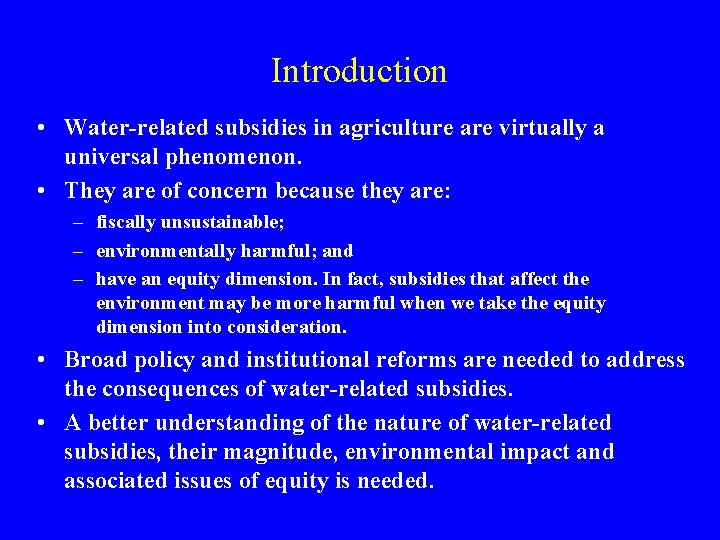 Introduction

• Water-related subsidies in agriculture are virtually a universal phenomenon.

• They are of concern because they are:

– fiscally unsustainable;

– environmentally harmful; and

– have an equity dimension. In fact, subsidies that affect the environment may be more harmful when we take the equity dimension into consideration.

• Broad policy and institutional reforms are needed to address the consequences of water-related subsidies.

• A better understanding of the nature of water-related subsidies, their magnitude, environmental impact and associated issues of equity is needed.